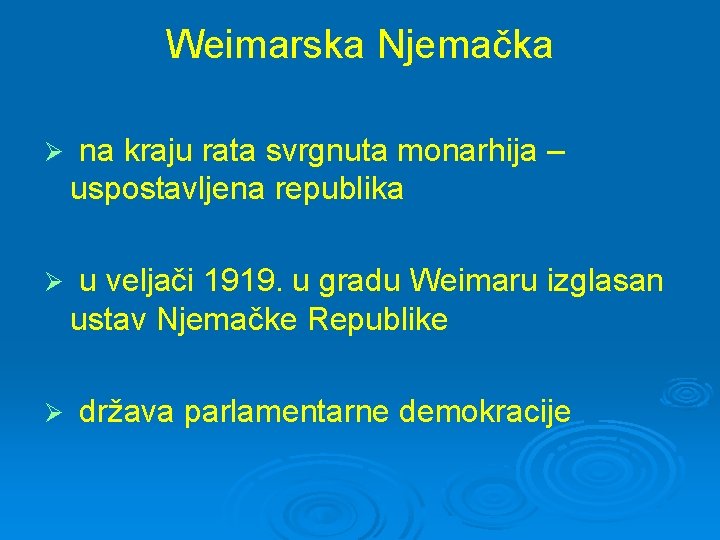 Weimarska Njemačka

➢ na kraju rata svrgnuta monarhija – uspostavljena republika

➢ u veljači 1919. u gradu Weimaru izglasan ustav Njemačke Republike

➢ država parlamentarne demokracije